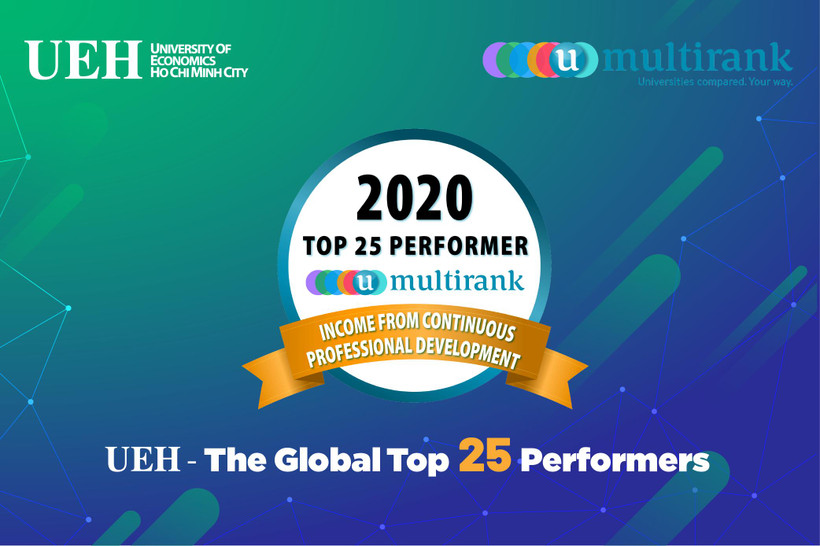 UEH UNIVERSITY OF ECONOMICS HO CHI MINH CITY

u multirank
Universities compared. Your way.

2020
TOP 25 PERFORMER
u multirank
INCOME FROM CONTINUOUS PROFESSIONAL DEVELOPMENT

UEH - The Global Top 25 Performers